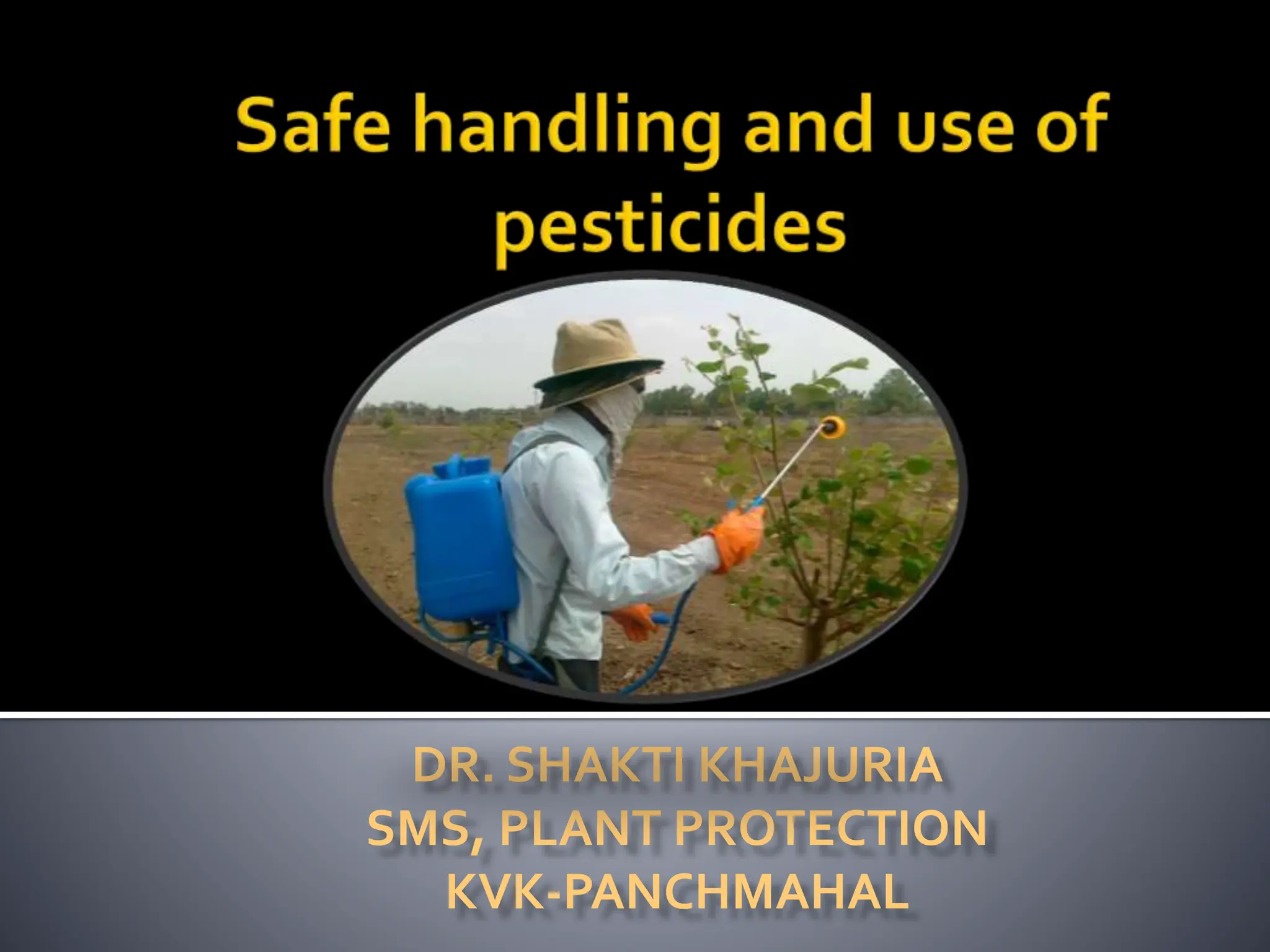 Safe handling and use of pesticides

DR. SHAKTI KHAJURIA
SMS, PLANT PROTECTION
KVK-PANCHMAHAL